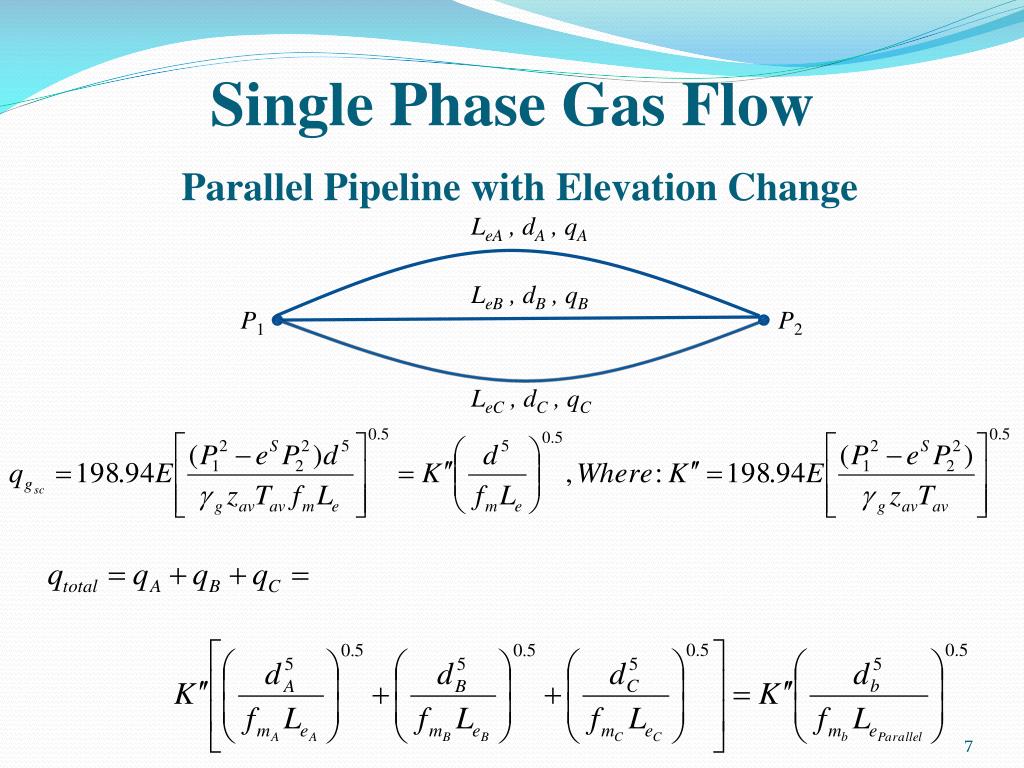 Single Phase Gas Flow

Parallel Pipeline with Elevation Change

$L_{eA}$ , $d_A$ , $q_A$

$L_{eB}$ , $d_B$ , $q_B$

$P_1$

$P_2$

$L_{eC}$ , $d_C$ , $q_C$

$q_{g_{sc}} = 198.94E\left[\frac{(P_1^2 - e^S P_2^2)d^5}{\gamma_g z_{av} T_{av} f_m L_e}\right]^{0.5} = K''\left(\frac{d^5}{f_m L_e}\right)^{0.5}, Where: K'' = 198.94E\left[\frac{(P_1^2 - e^S P_2^2)}{\gamma_g z_{av} T_{av}}\right]^{0.5}$

$q_{total} = q_A + q_B + q_C =$

$K''\left[\left(\frac{d_A^5}{f_{m_A} L_{e_A}}\right)^{0.5} + \left(\frac{d_B^5}{f_{m_B} L_{e_B}}\right)^{0.5} + \left(\frac{d_C^5}{f_{m_C} L_{e_C}}\right)^{0.5}\right] = K''\left(\frac{d_b^5}{f_{m_b} L_{e_{Parallel}}}\right)^{0.5}$

7